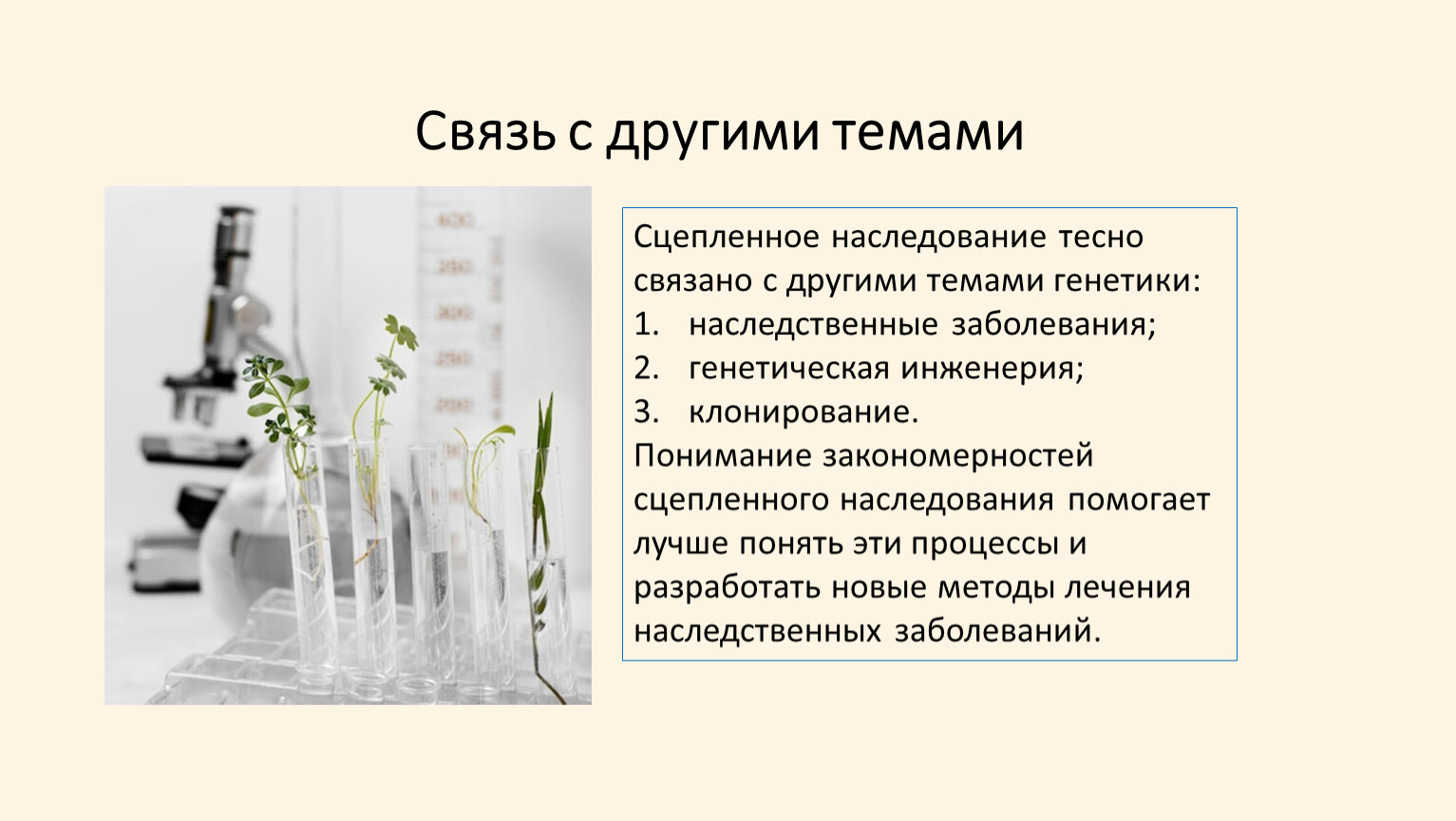 Связь с другими темами

Сцепленное наследование тесно связано с другими темами генетики:
1. наследственные заболевания;
2. генетическая инженерия;
3. клонирование.
Понимание закономерностей сцепленного наследования помогает лучше понять эти процессы и разработать новые методы лечения наследственных заболеваний.